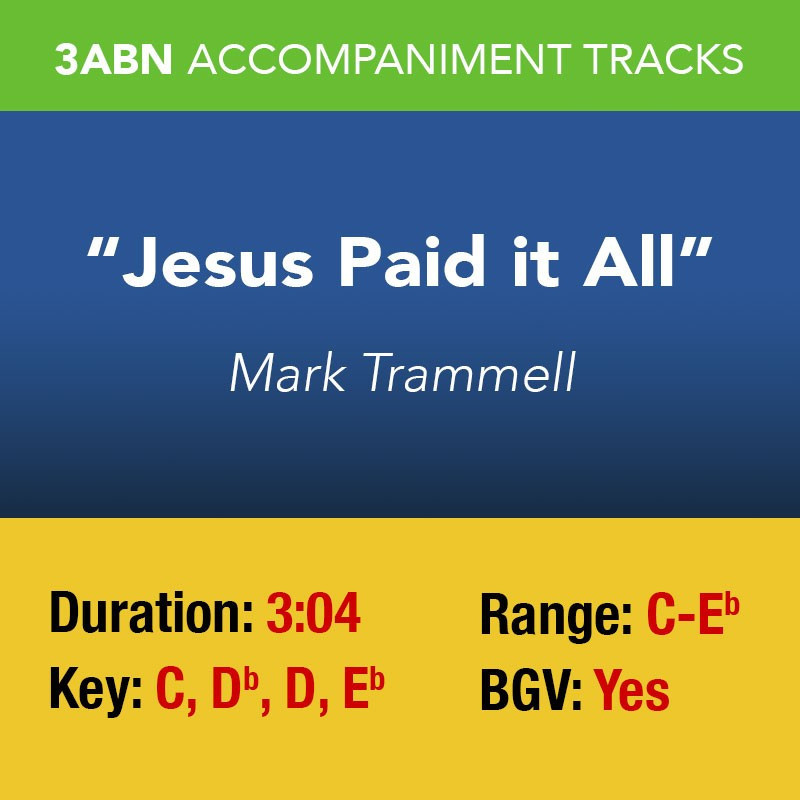 3ABN ACCOMPANIMENT TRACKS

"Jesus Paid it All"

Mark Trammell

Duration: 3:04

Key: C, D$^b$, D, E$^b$

Range: C-E$^b$

BGV: Yes